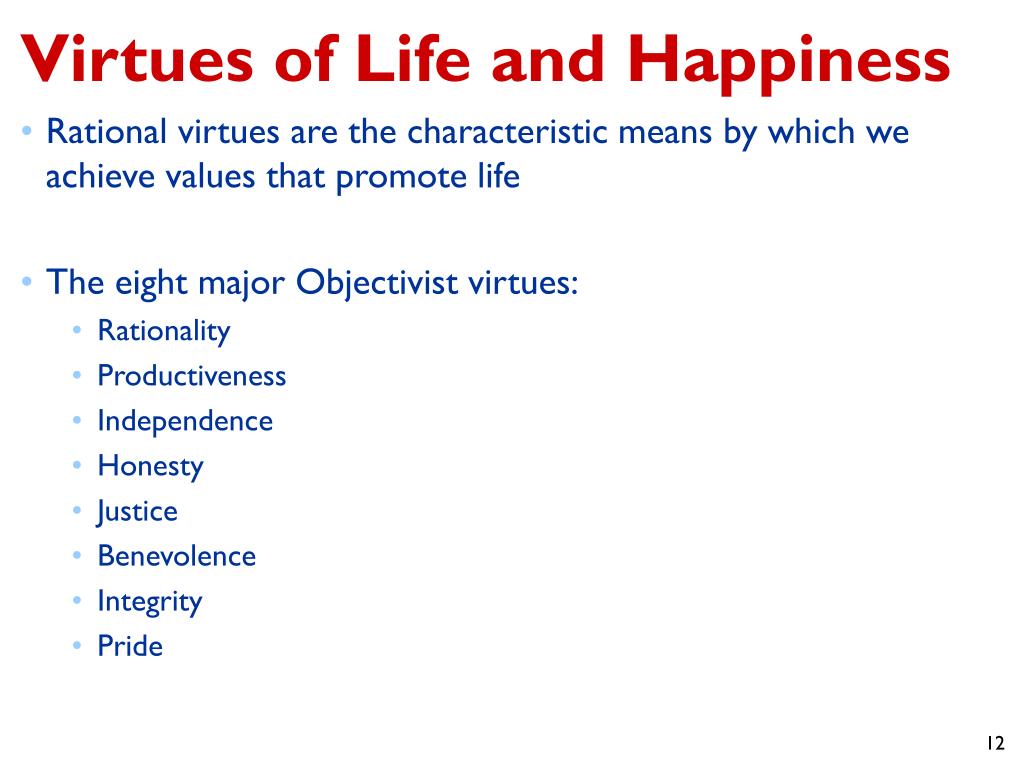 Virtues of Life and Happiness

• Rational virtues are the characteristic means by which we achieve values that promote life

• The eight major Objectivist virtues:
  • Rationality
  • Productiveness
  • Independence
  • Honesty
  • Justice
  • Benevolence
  • Integrity
  • Pride

12